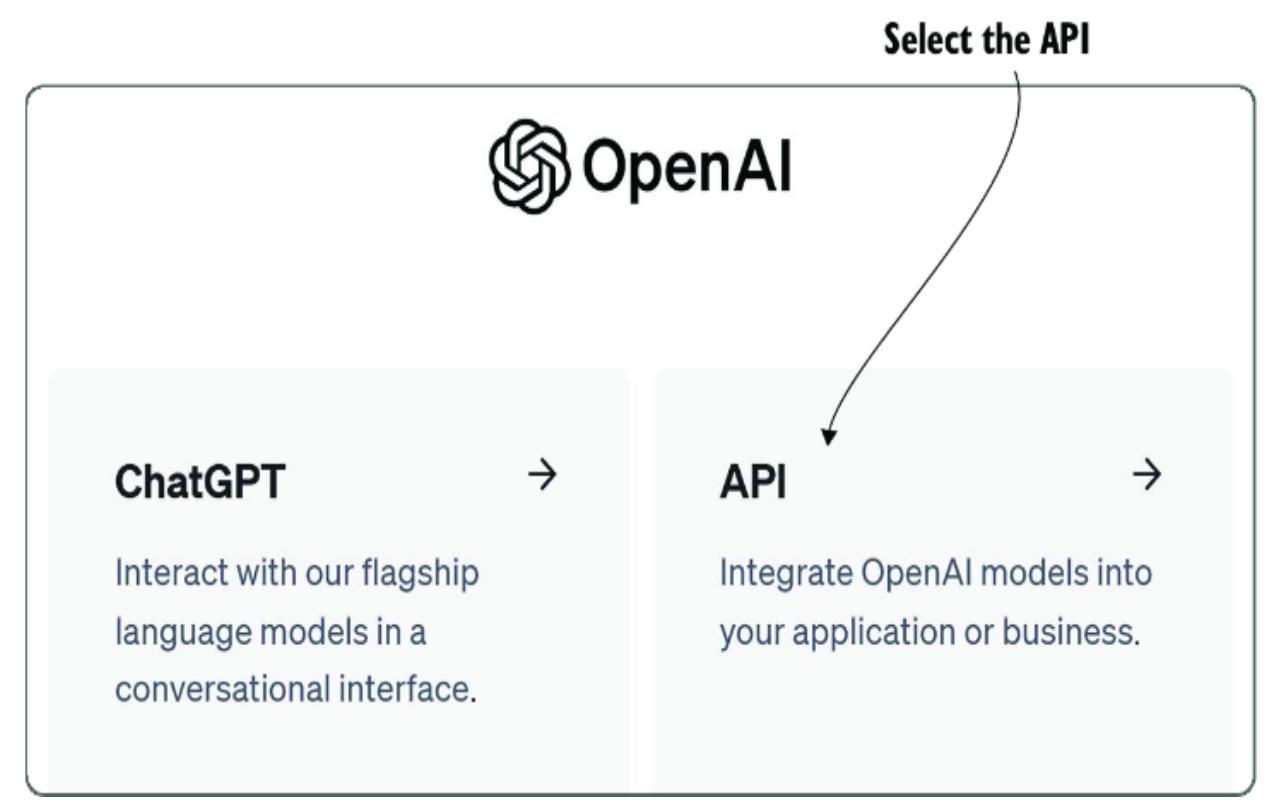 Select the API

OpenAI

ChatGPT →

Interact with our flagship language models in a conversational interface.

API →

Integrate OpenAI models into your application or business.